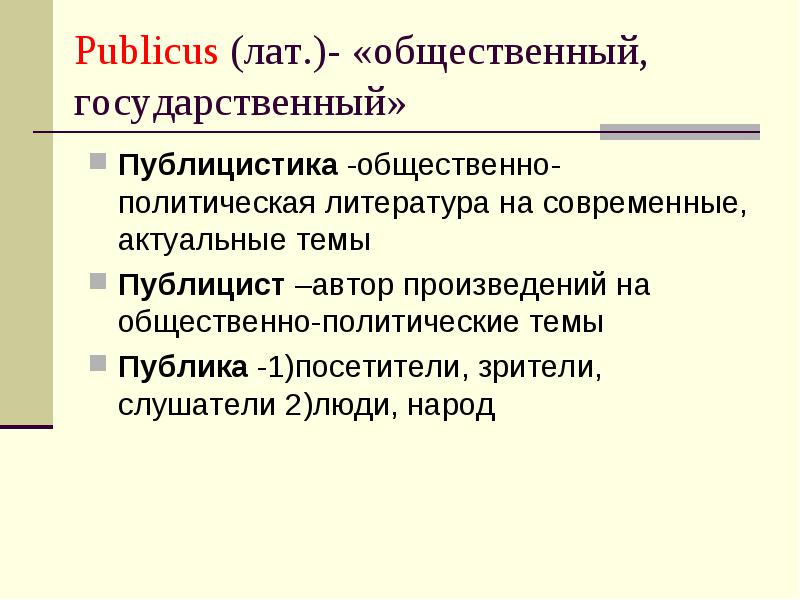 Publicus (лат.)- «общественный, государственный»

Публицистика -общественно-политическая литература на современные, актуальные темы

Публицист –автор произведений на общественно-политические темы

Публика -1)посетители, зрители, слушатели 2)люди, народ